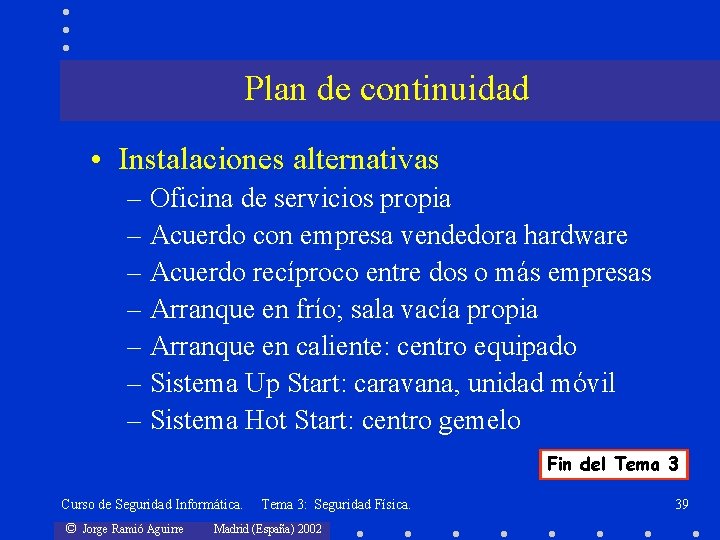 Plan de continuidad

• Instalaciones alternativas
– Oficina de servicios propia
– Acuerdo con empresa vendedora hardware
– Acuerdo recíproco entre dos o más empresas
– Arranque en frío; sala vacía propia
– Arranque en caliente: centro equipado
– Sistema Up Start: caravana, unidad móvil
– Sistema Hot Start: centro gemelo

Fin del Tema 3

Curso de Seguridad Informática. Tema 3: Seguridad Física. 39

© Jorge Ramió Aguirre Madrid (España) 2002